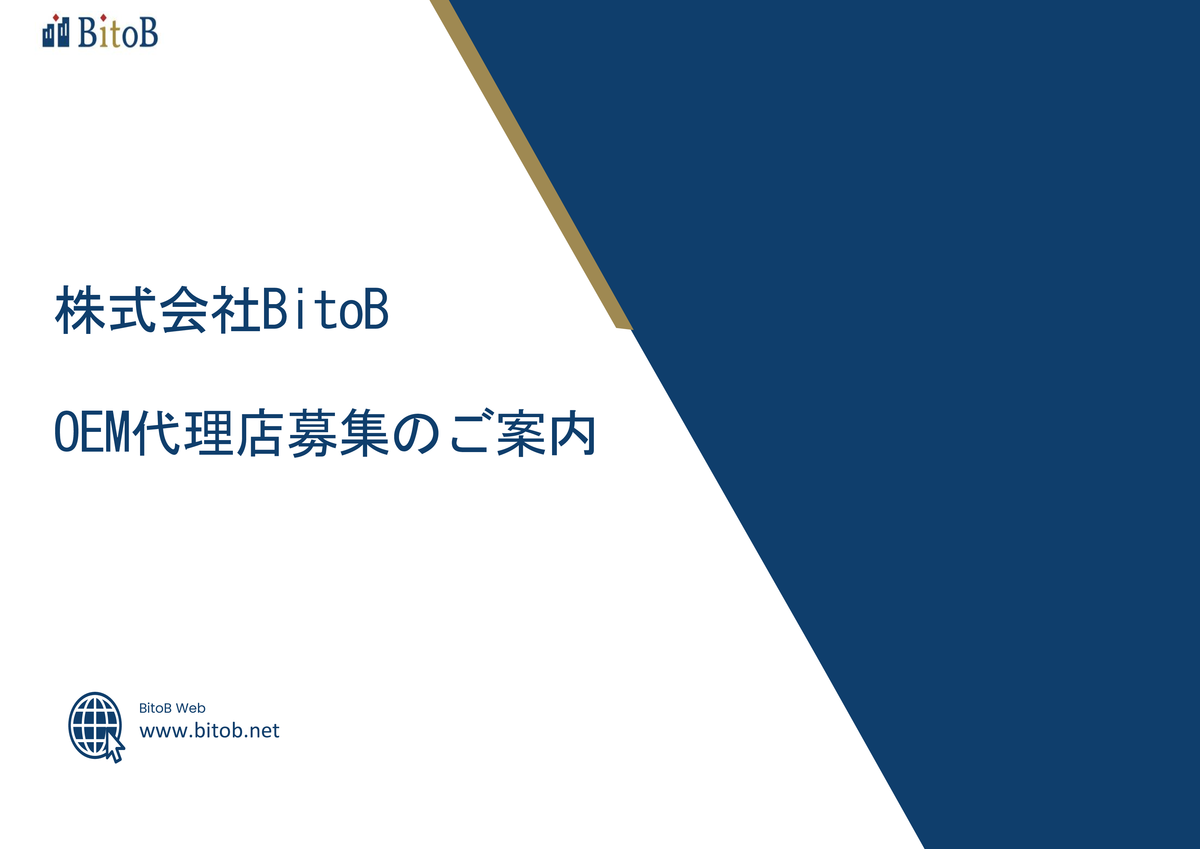 BitoB

株式会社BitoB

OEM代理店募集のご案内

BitoB Web
www.bitob.net